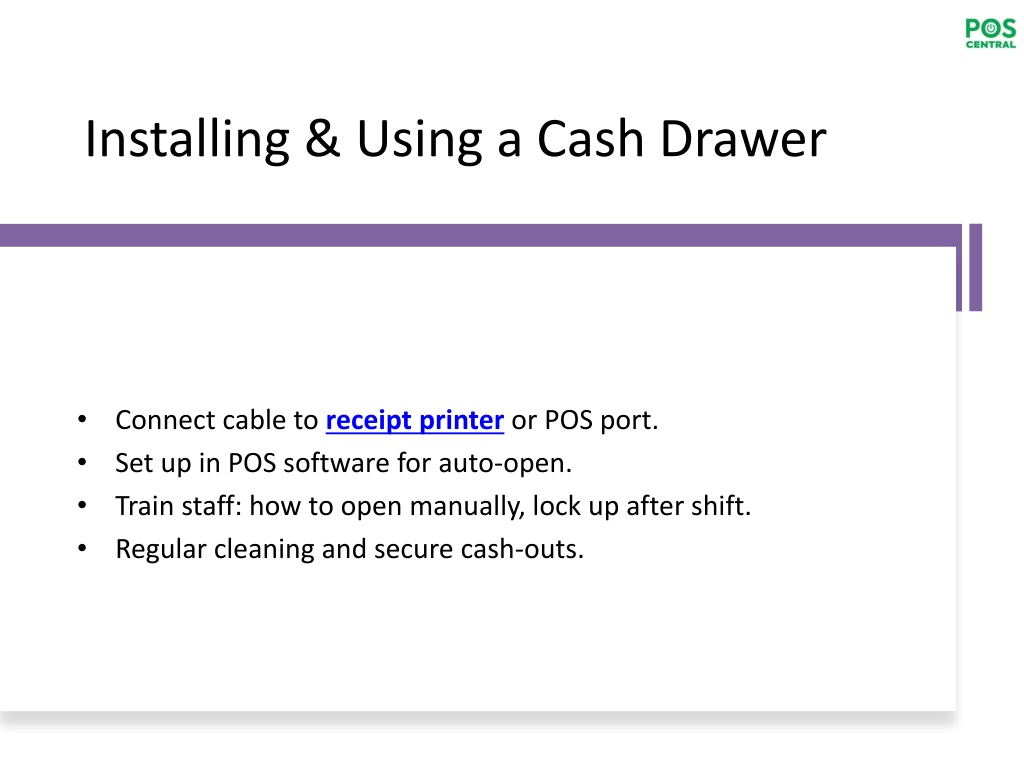 POS
CENTRAL

Installing & Using a Cash Drawer

• Connect cable to receipt printer or POS port.
• Set up in POS software for auto-open.
• Train staff: how to open manually, lock up after shift.
• Regular cleaning and secure cash-outs.